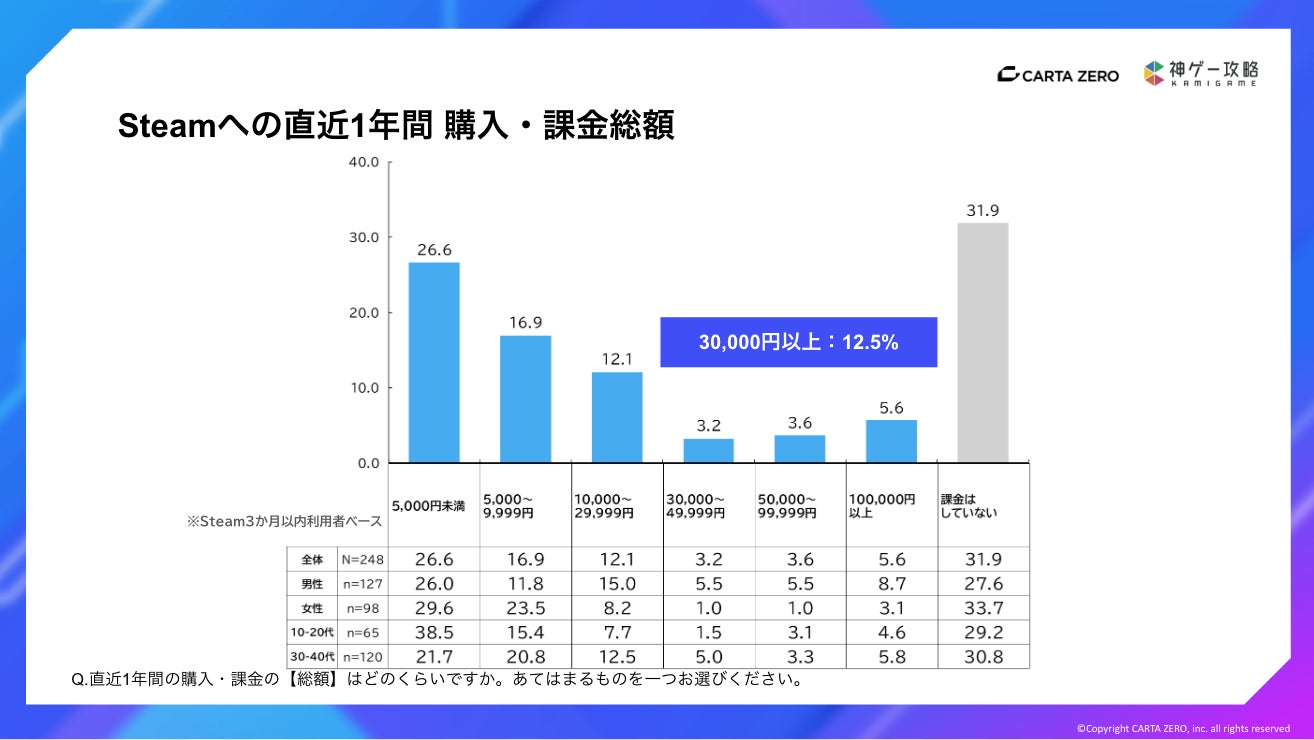 CARTA ZERO 神ゲー攻略 KAMIGAME

Steamへの直近1年間 購入・課金総額

40.0
30.0
20.0
10.0
0.0

26.6
16.9
12.1
3.2
3.6
5.6
31.9

30,000円以上：12.5%

※Steam3か月以内利用者ベース

| | | 5,000円未満 | 5,000～9,999円 | 10,000～29,999円 | 30,000～49,999円 | 50,000～99,999円 | 100,000円以上 | 課金はしていない |
|---|---|---|---|---|---|---|---|---|
| 全体 | N=248 | 26.6 | 16.9 | 12.1 | 3.2 | 3.6 | 5.6 | 31.9 |
| 男性 | n=127 | 26.0 | 11.8 | 15.0 | 5.5 | 5.5 | 8.7 | 27.6 |
| 女性 | n=98 | 29.6 | 23.5 | 8.2 | 1.0 | 1.0 | 3.1 | 33.7 |
| 10-20代 | n=65 | 38.5 | 15.4 | 7.7 | 1.5 | 3.1 | 4.6 | 29.2 |
| 30-40代 | n=120 | 21.7 | 20.8 | 12.5 | 5.0 | 3.3 | 5.8 | 30.8 |

Q.直近1年間の購入・課金の【総額】はどのくらいですか。あてはまるものを一つお選びください。

©Copyright CARTA ZERO, inc. all rights reserved